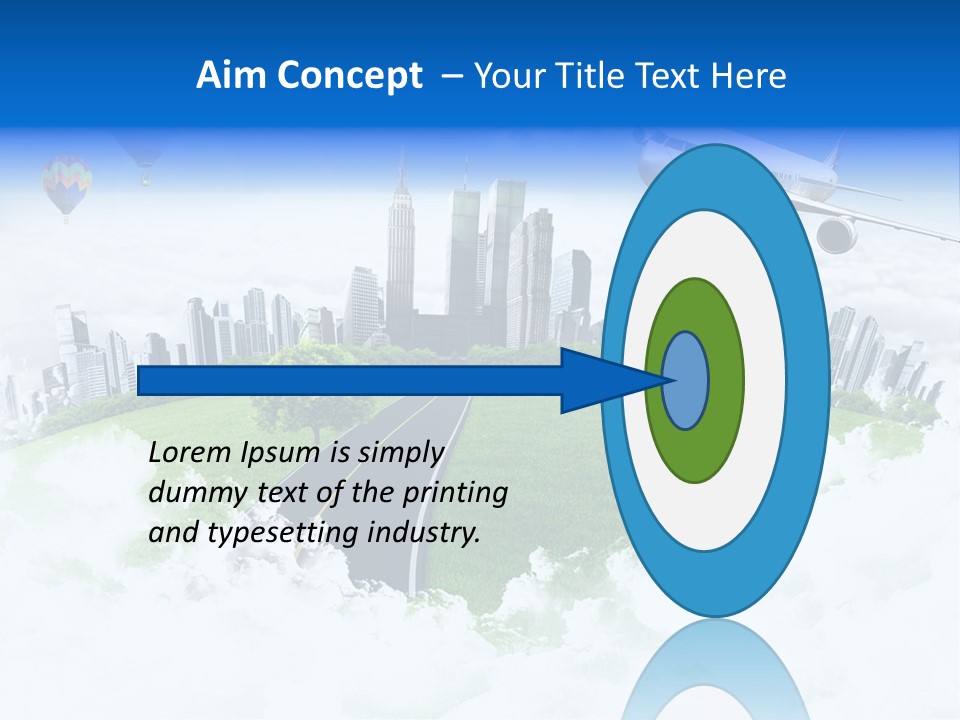 Aim Concept – Your Title Text Here

Lorem Ipsum is simply dummy text of the printing and typesetting industry.